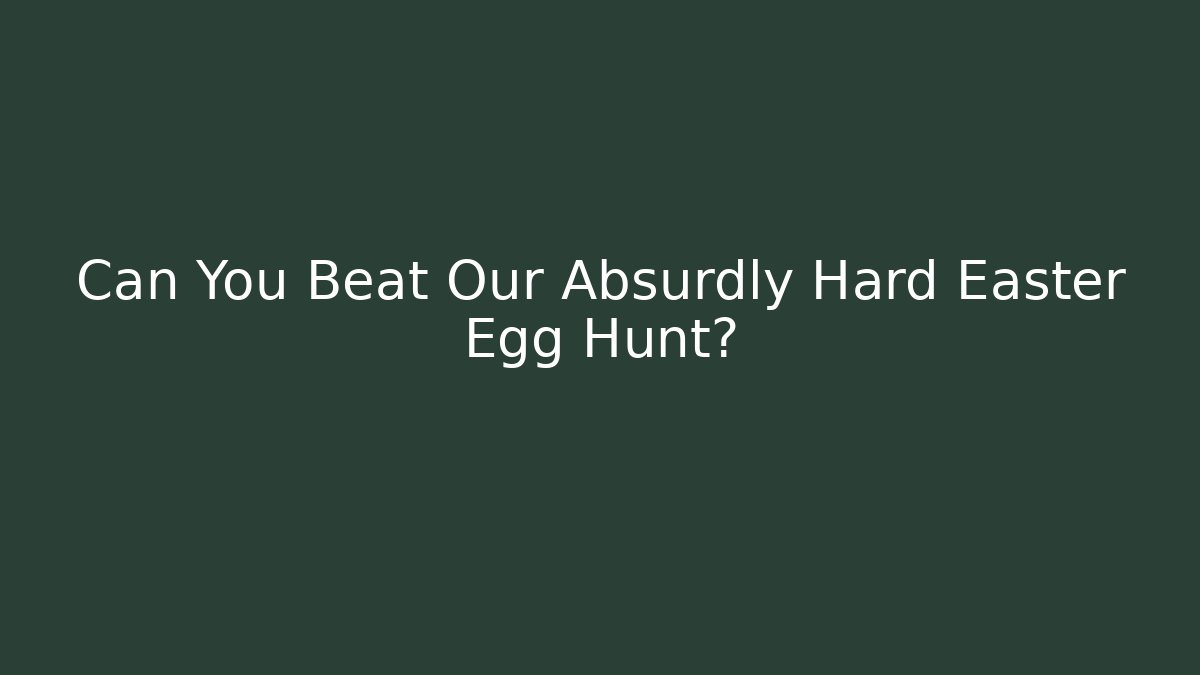 Can You Beat Our Absurdly Hard Easter Egg Hunt?